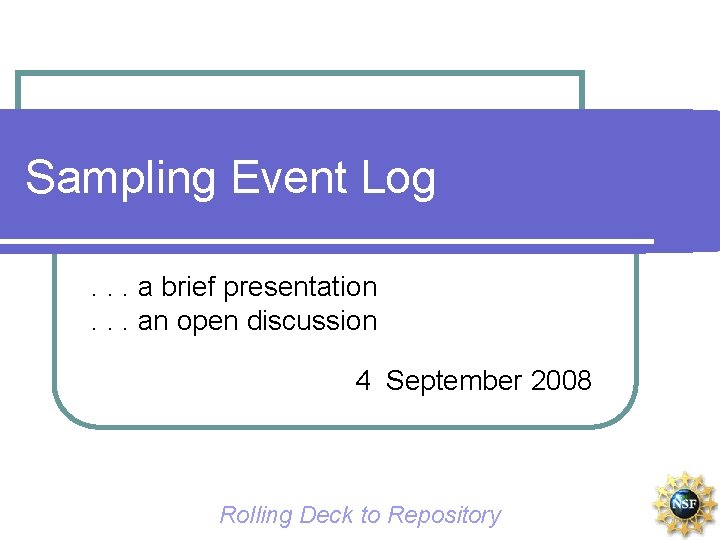 Sampling Event Log

. . . a brief presentation
. . . an open discussion

4 September 2008

Rolling Deck to Repository

NSF